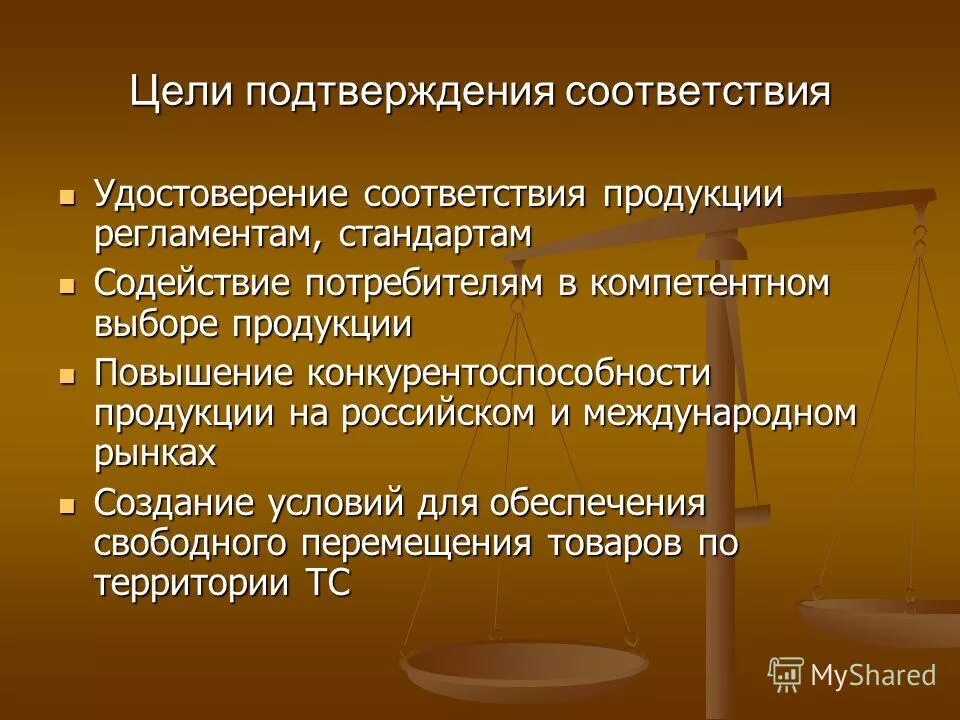 Цели подтверждения соответствия

- Удостоверение соответствия продукции регламентам, стандартам
- Содействие потребителям в компетентном выборе продукции
- Повышение конкурентоспособности продукции на российском и международном рынках
- Создание условий для обеспечения свободного перемещения товаров по территории ТС

MyShared